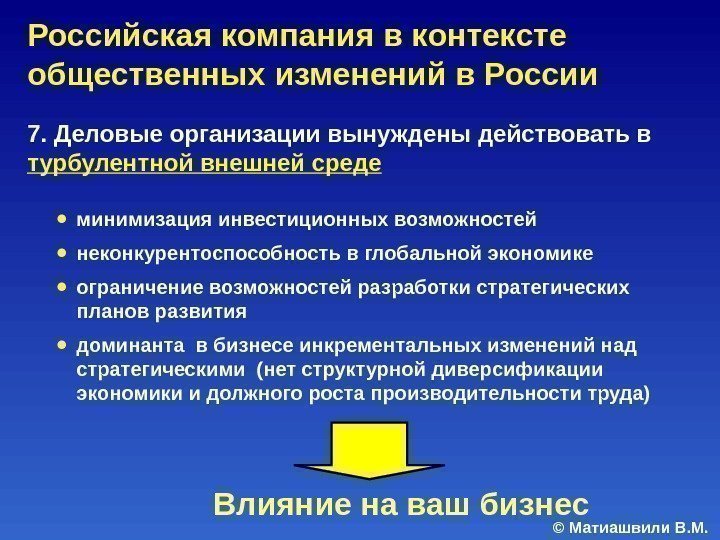 Российская компания в контексте общественных изменений в России

7. Деловые организации вынуждены действовать в турбулентной внешней среде

• минимизация инвестиционных возможностей
• неконкурентоспособность в глобальной экономике
• ограничение возможностей разработки стратегических планов развития
• доминанта в бизнесе инкрементальных изменений над стратегическими (нет структурной диверсификации экономики и должного роста производительности труда)

Влияние на ваш бизнес

© Матиашвили В.М.